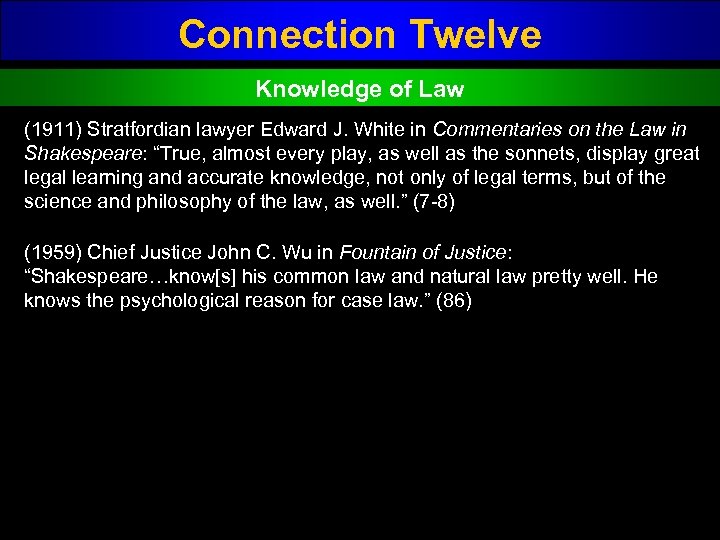 Connection Twelve

Knowledge of Law

(1911) Stratfordian lawyer Edward J. White in Commentaries on the Law in Shakespeare: “True, almost every play, as well as the sonnets, display great legal learning and accurate knowledge, not only of legal terms, but of the science and philosophy of the law, as well.” (7-8)

(1959) Chief Justice John C. Wu in Fountain of Justice: “Shakespeare…know[s] his common law and natural law pretty well. He knows the psychological reason for case law.” (86)